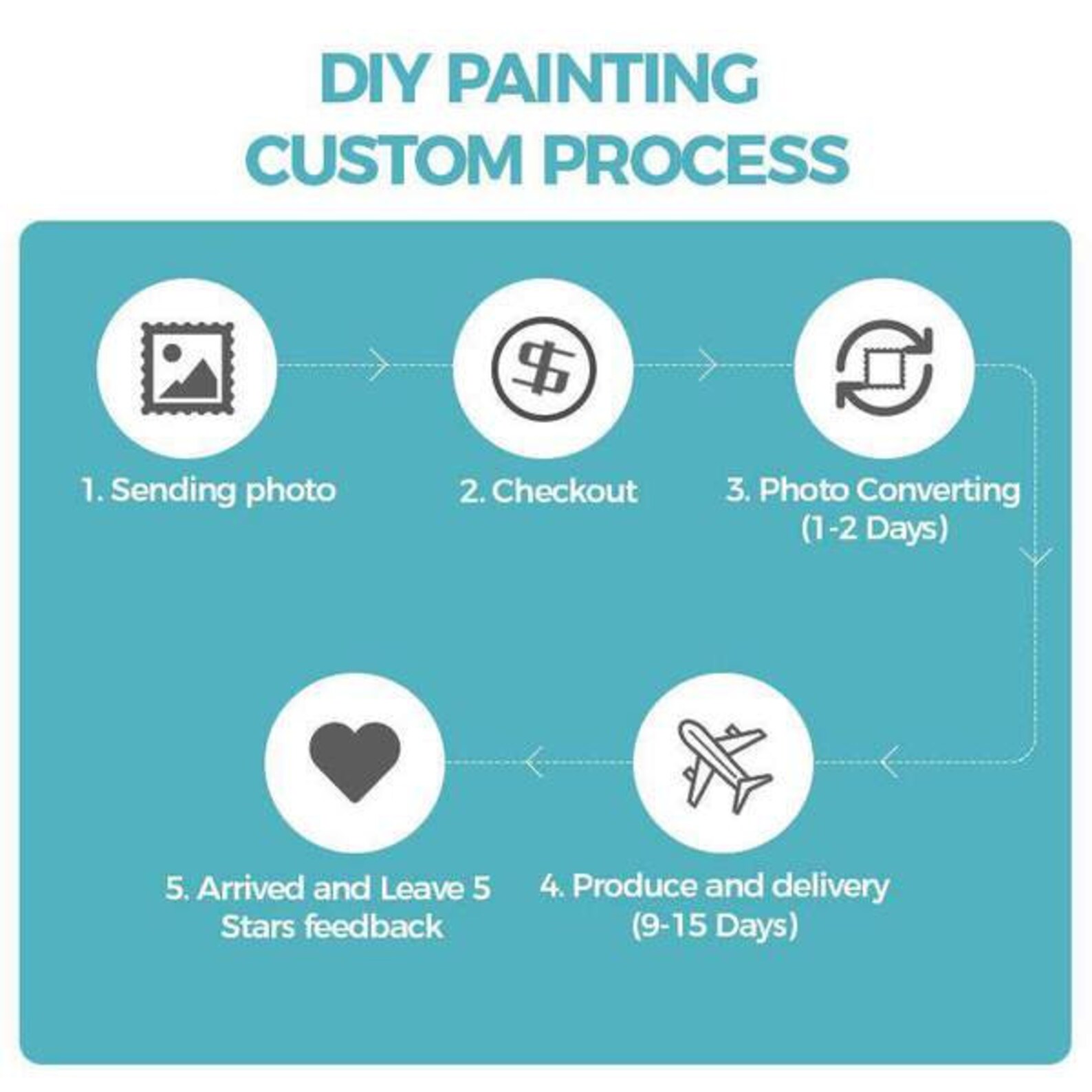 DIY PAINTING
CUSTOM PROCESS

1. Sending photo

2. Checkout

3. Photo Converting (1-2 Days)

4. Produce and delivery (9-15 Days)

5. Arrived and Leave 5 Stars feedback